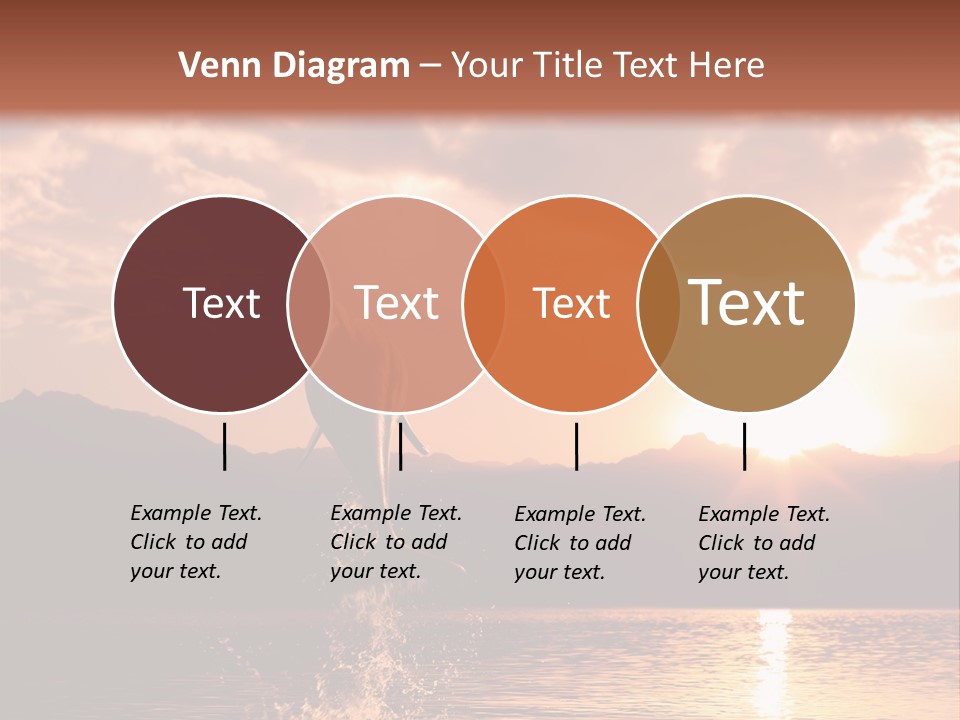 Venn Diagram – Your Title Text Here

Text

Text

Text

Text

Example Text. Click to add your text.

Example Text. Click to add your text.

Example Text. Click to add your text.

Example Text. Click to add your text.